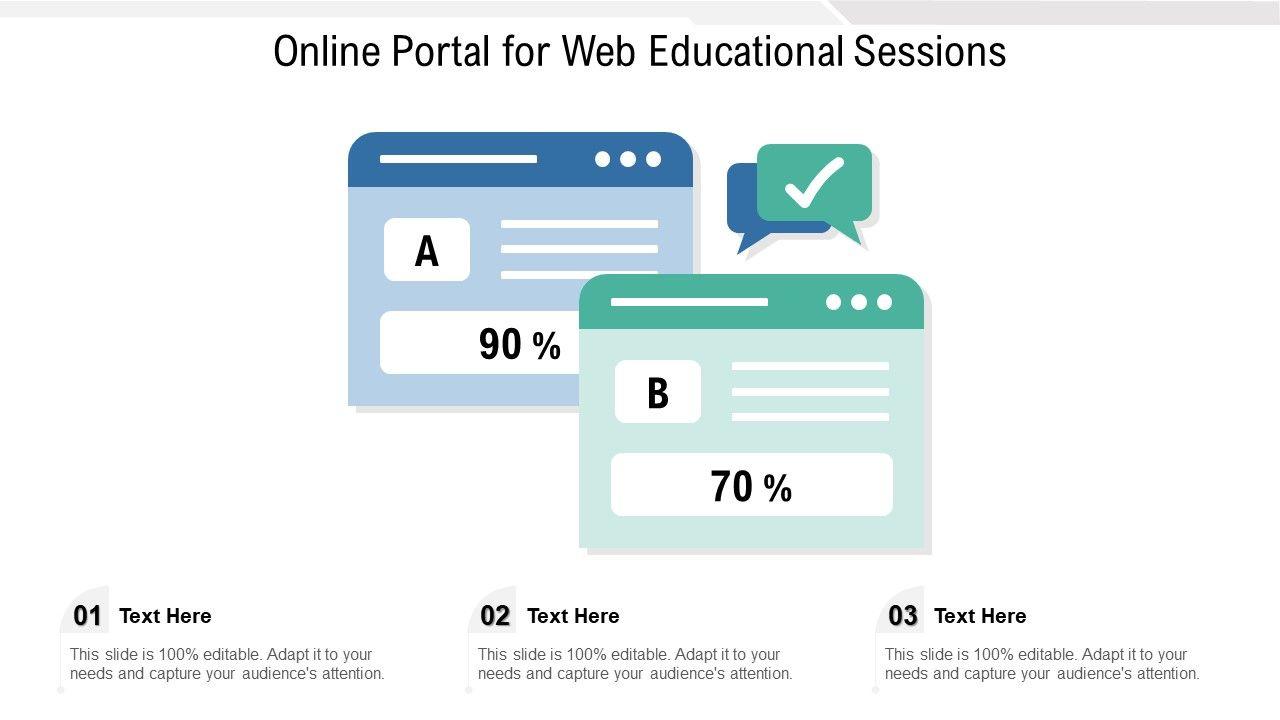 Online Portal for Web Educational Sessions

A

90 %

B

70 %

01 Text Here

This slide is 100% editable. Adapt it to your needs and capture your audience's attention.

02 Text Here

This slide is 100% editable. Adapt it to your needs and capture your audience's attention.

03 Text Here

This slide is 100% editable. Adapt it to your needs and capture your audience's attention.